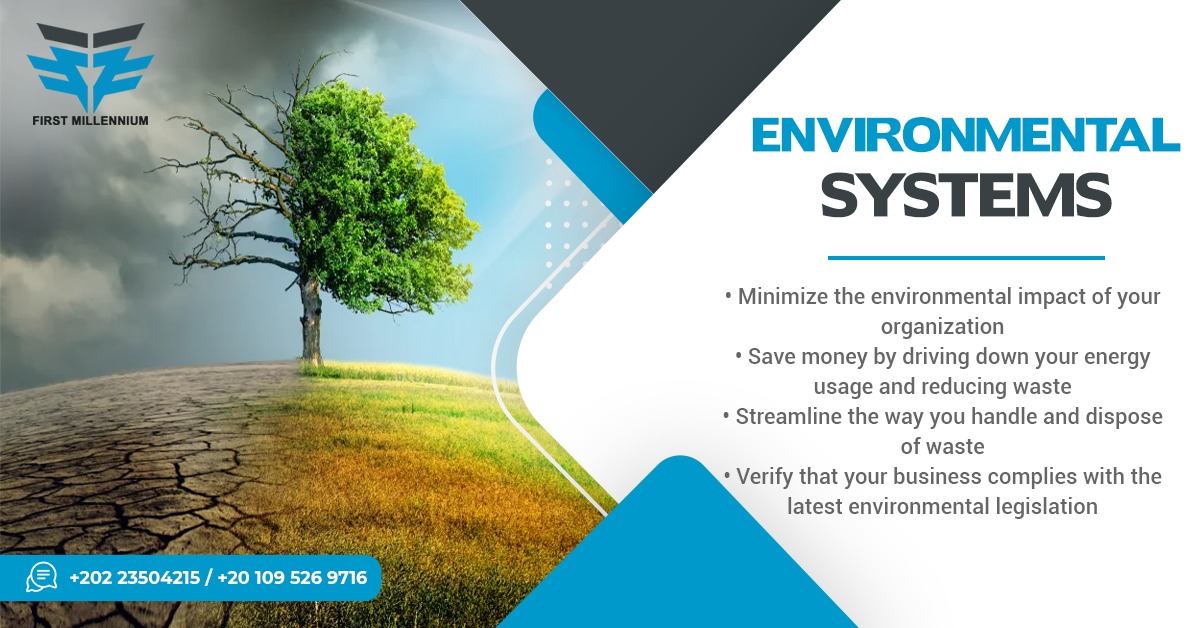 FIRST MILLENNIUM

ENVIRONMENTAL SYSTEMS

• Minimize the environmental impact of your organization
• Save money by driving down your energy usage and reducing waste
• Streamline the way you handle and dispose of waste
• Verify that your business complies with the latest environmental legislation

+202 23504215 / +20 109 526 9716